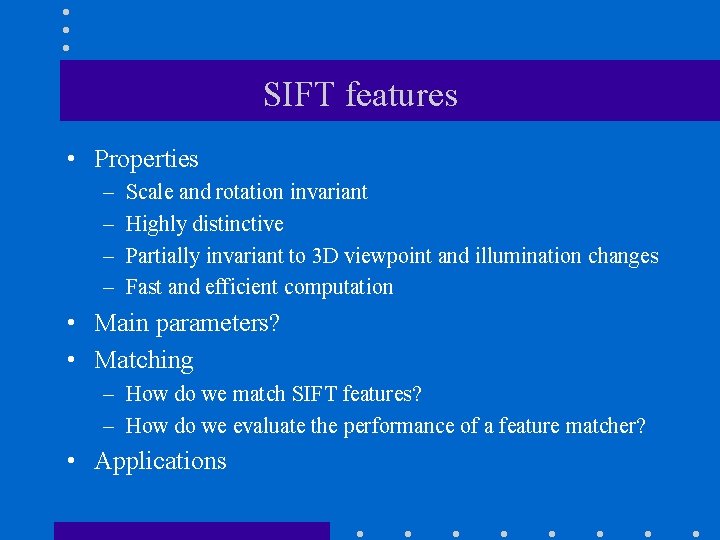 SIFT features

• Properties
 – Scale and rotation invariant
 – Highly distinctive
 – Partially invariant to 3D viewpoint and illumination changes
 – Fast and efficient computation
• Main parameters?
• Matching
 – How do we match SIFT features?
 – How do we evaluate the performance of a feature matcher?
• Applications